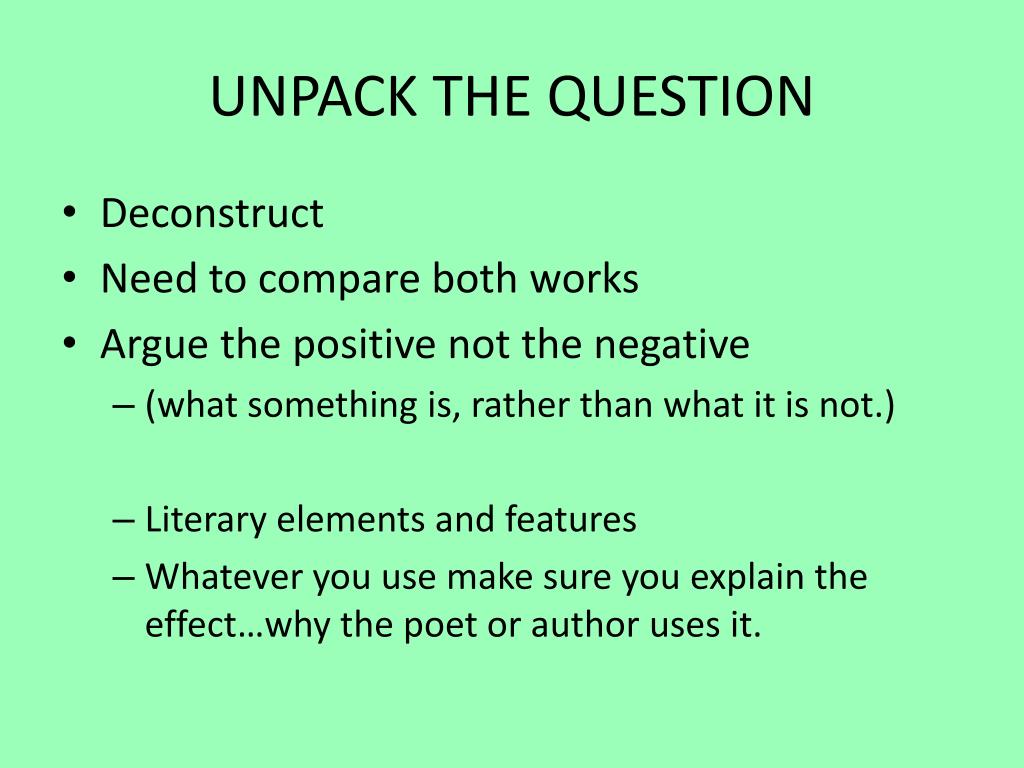 UNPACK THE QUESTION

• Deconstruct
• Need to compare both works
• Argue the positive not the negative
– (what something is, rather than what it is not.)

– Literary elements and features
– Whatever you use make sure you explain the effect…why the poet or author uses it.